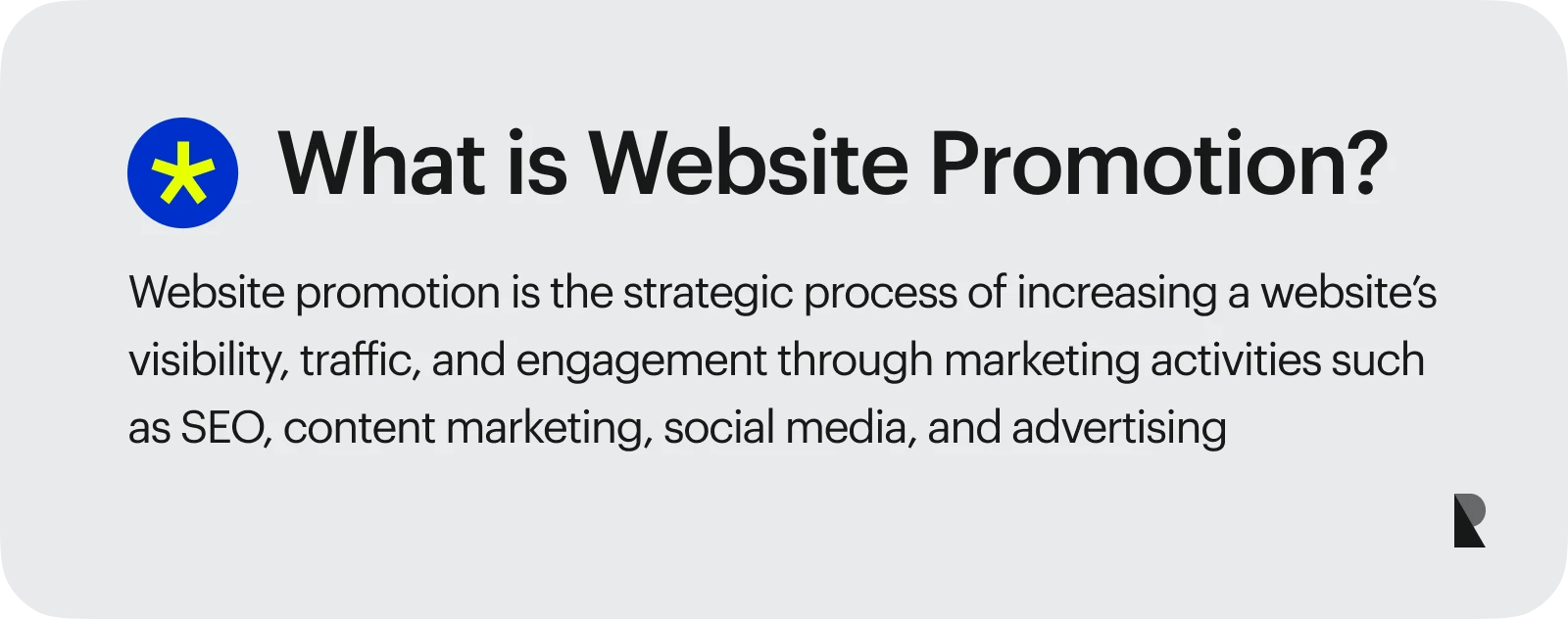 What is Website Promotion?

Website promotion is the strategic process of increasing a website's visibility, traffic, and engagement through marketing activities such as SEO, content marketing, social media, and advertising